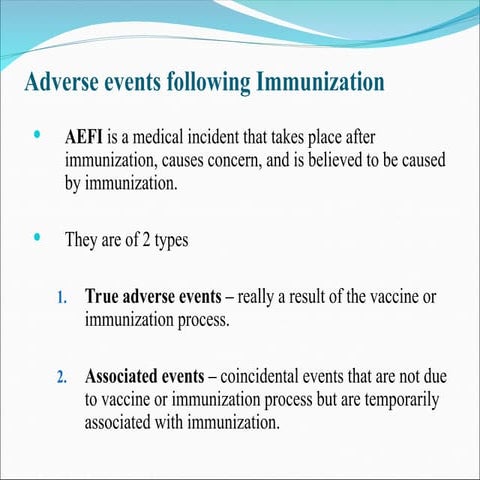 Adverse events following Immunization

• AEFI is a medical incident that takes place after immunization, causes concern, and is believed to be caused by immunization.

• They are of 2 types

1. True adverse events – really a result of the vaccine or immunization process.

2. Associated events – coincidental events that are not due to vaccine or immunization process but are temporarily associated with immunization.